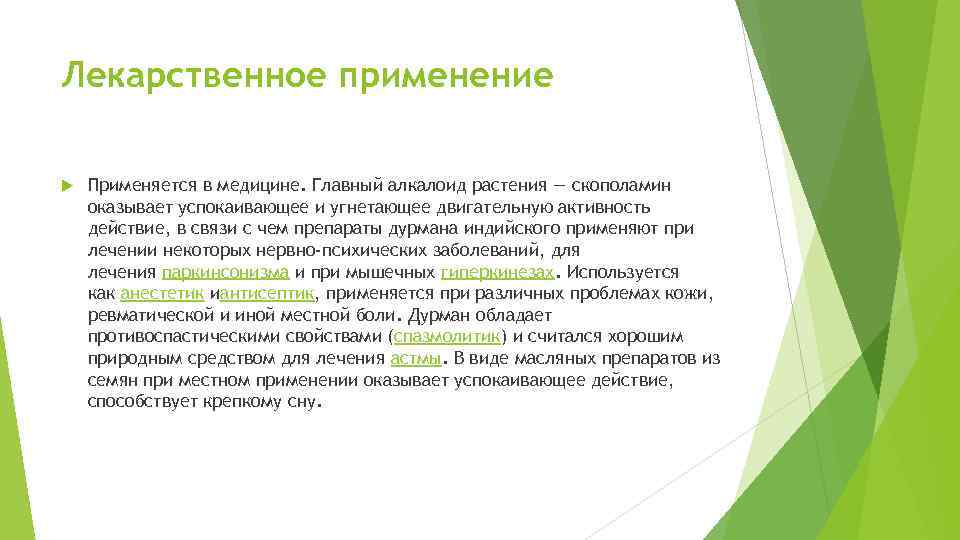 Лекарственное применение

Применяется в медицине. Главный алкалоид растения — скополамин оказывает успокаивающее и угнетающее двигательную активность действие, в связи с чем препараты дурмана индийского применяют при лечении некоторых нервно-психических заболеваний, для лечения паркинсонизма и при мышечных гиперкинезах. Используется как анестетик иантисептик, применяется при различных проблемах кожи, ревматической и иной местной боли. Дурман обладает противоспастическими свойствами (спазмолитик) и считался хорошим природным средством для лечения астмы. В виде масляных препаратов из семян при местном применении оказывает успокаивающее действие, способствует крепкому сну.